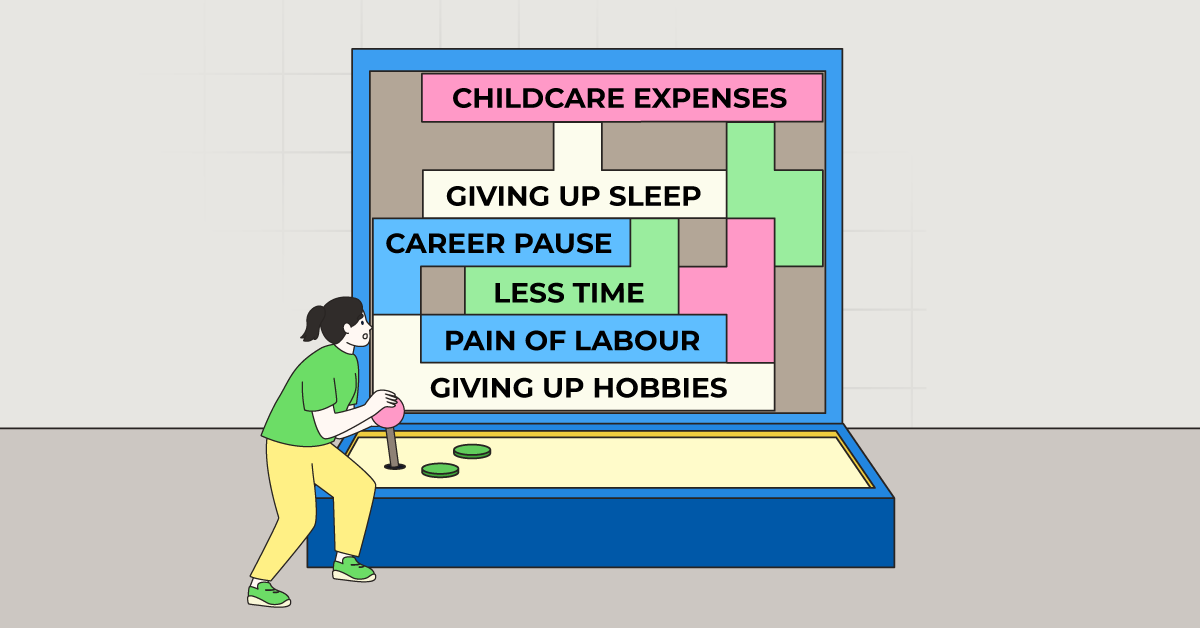 CHILDCARE EXPENSES

GIVING UP SLEEP

CAREER PAUSE

LESS TIME

PAIN OF LABOUR

GIVING UP HOBBIES